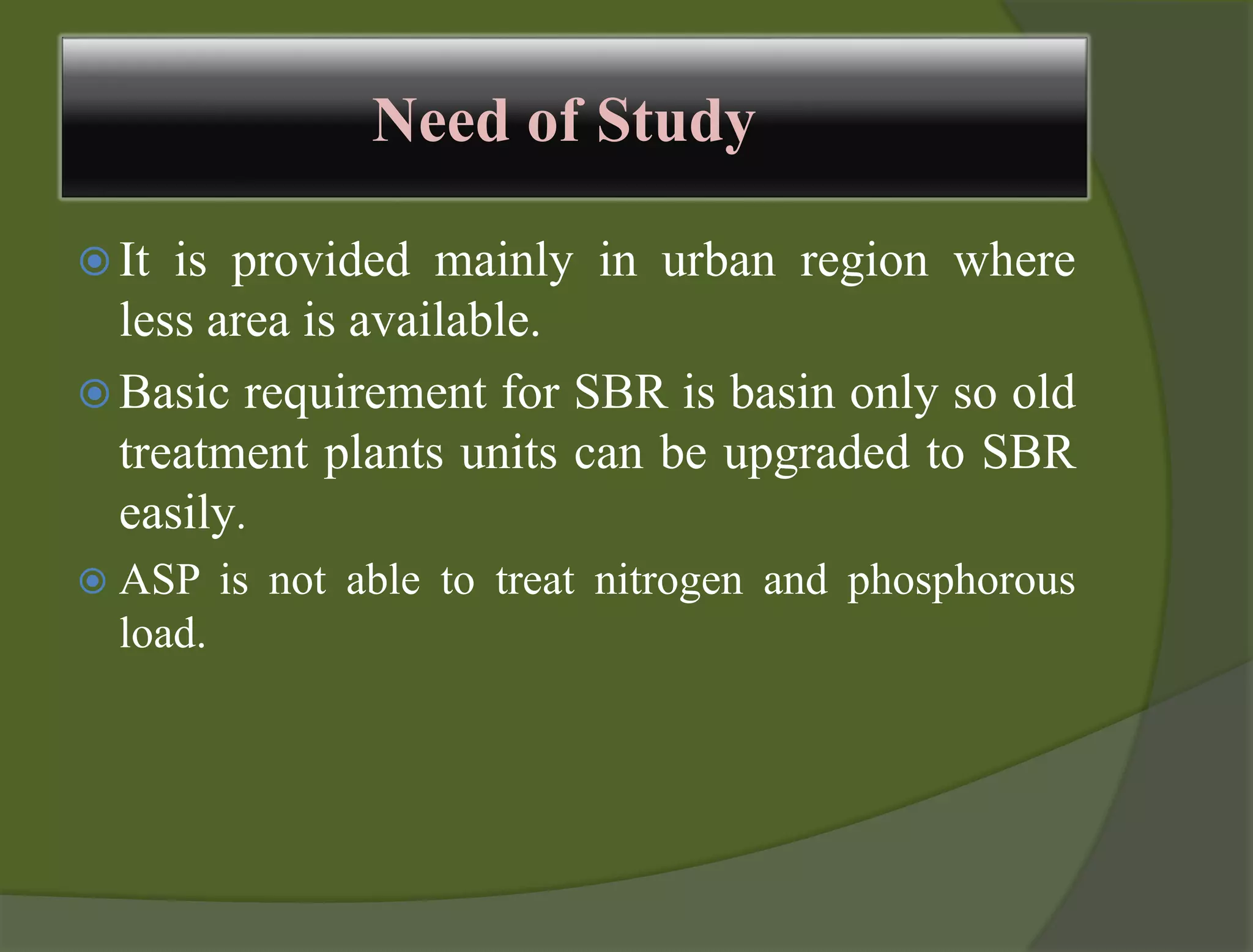 Need of Study

It is provided mainly in urban region where less area is available.

Basic requirement for SBR is basin only so old treatment plants units can be upgraded to SBR easily.

ASP is not able to treat nitrogen and phosphorous load.